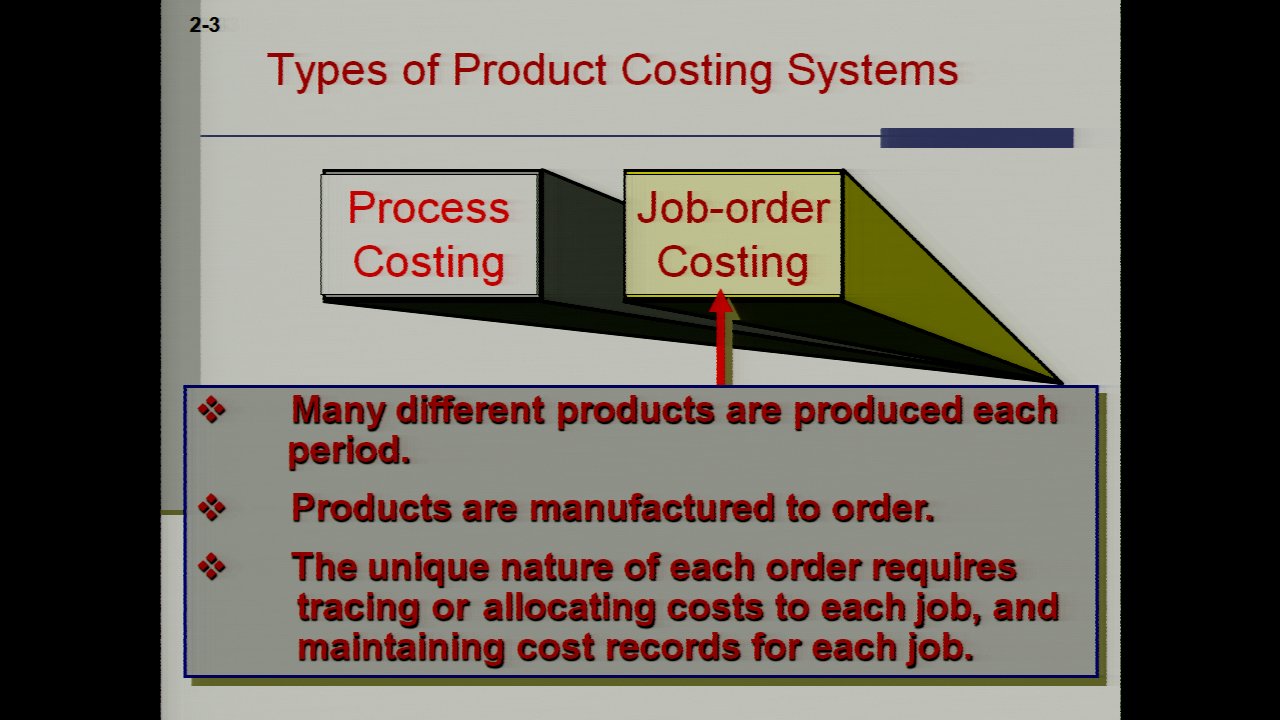 2-3

Types of Product Costing Systems

Process Costing

Job-order Costing

❖ Many different products are produced each period.

❖ Products are manufactured to order.

❖ The unique nature of each order requires tracing or allocating costs to each job, and maintaining cost records for each job.